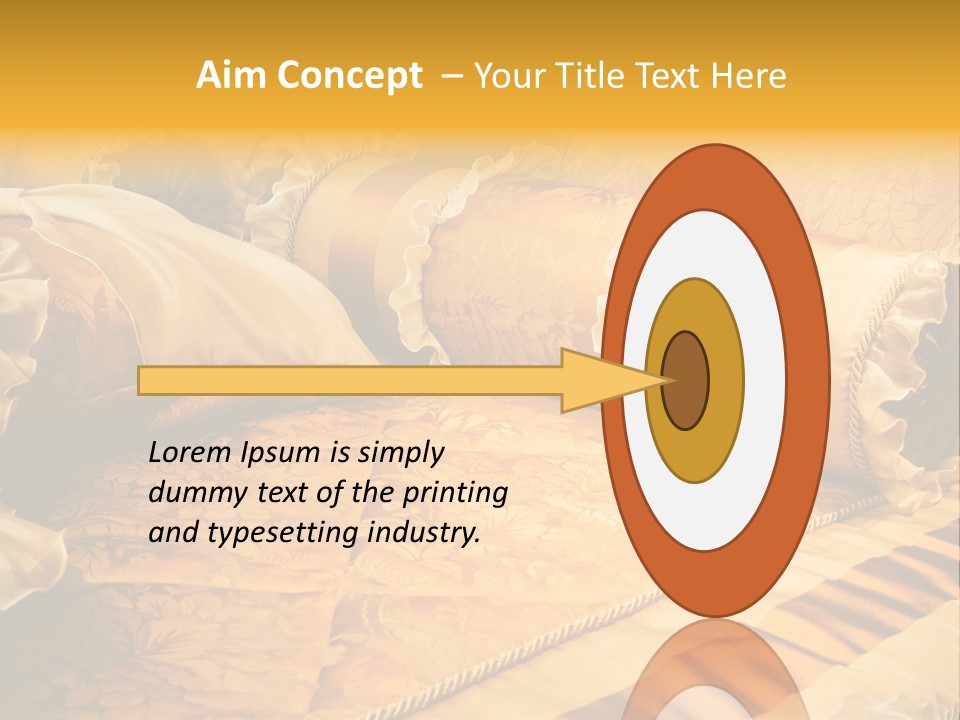 Aim Concept – Your Title Text Here

Lorem Ipsum is simply dummy text of the printing and typesetting industry.